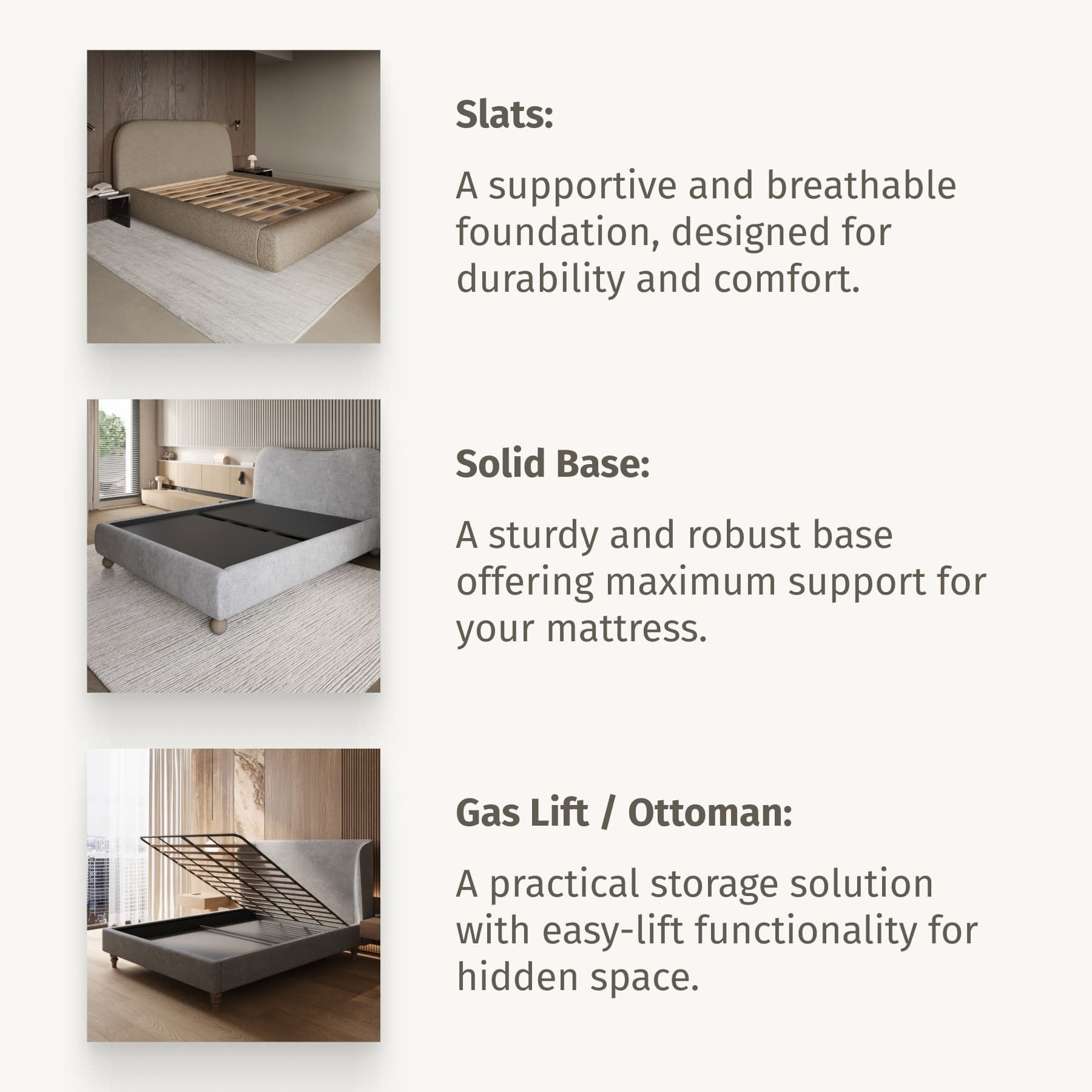 Slats:

A supportive and breathable foundation, designed for durability and comfort.

Solid Base:

A sturdy and robust base offering maximum support for your mattress.

Gas Lift / Ottoman:

A practical storage solution with easy-lift functionality for hidden space.